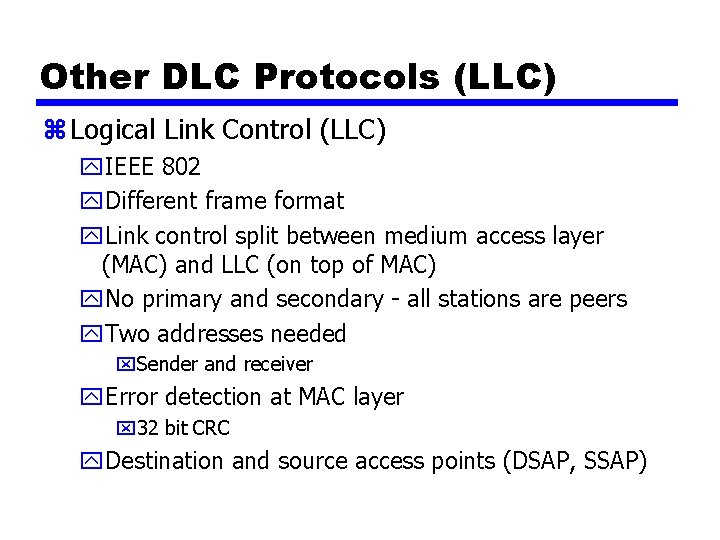 Other DLC Protocols (LLC)

Logical Link Control (LLC)

IEEE 802

Different frame format

Link control split between medium access layer (MAC) and LLC (on top of MAC)

No primary and secondary - all stations are peers

Two addresses needed

Sender and receiver

Error detection at MAC layer

32 bit CRC

Destination and source access points (DSAP, SSAP)